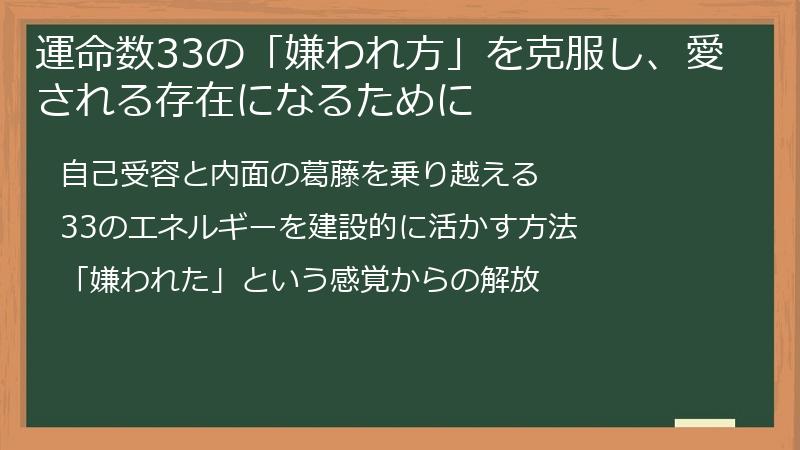 運命数33の「嫌われ方」を克服し、愛される存在になるために

自己受容と内面の葛藤を乗り越える

33のエネルギーを建設的に活かす方法

「嫌われた」という感覚からの解放